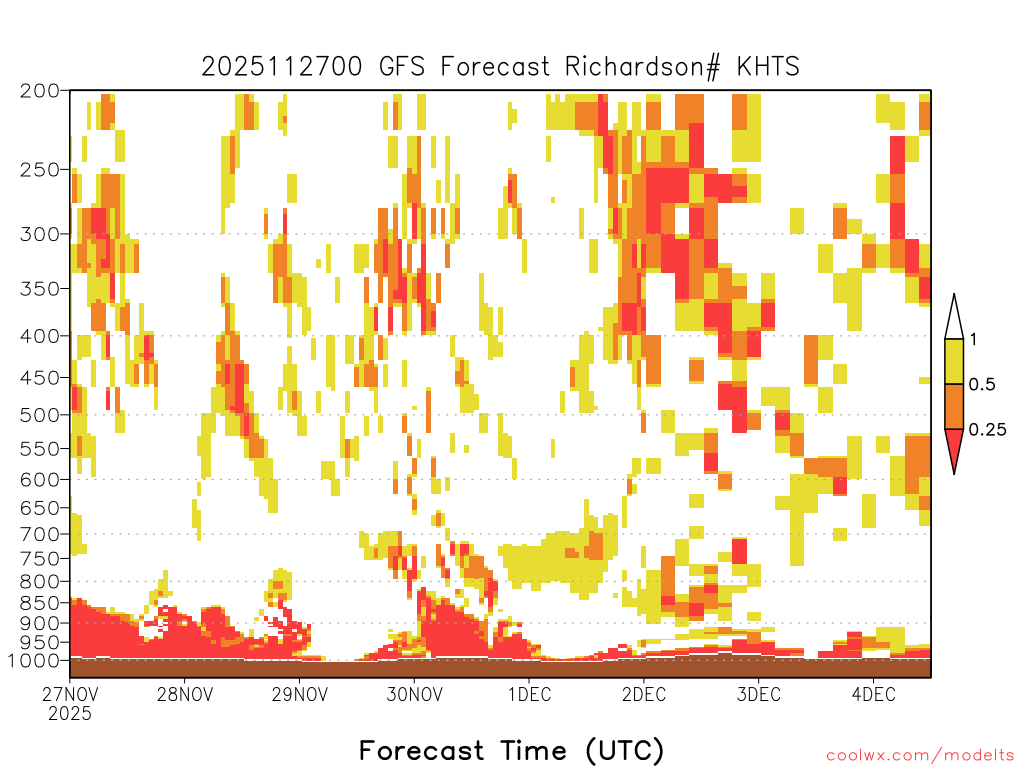 2025112700 GFS Forecast Richardson# KHTS

200
250
300
350
400
450
500
550
600
650
700
750
800
850
900
950
1000

1
0.5
0.25

27NOV
2025
28NOV
29NOV
30NOV
1DEC
2DEC
3DEC
4DEC

Forecast Time (UTC)

coolwx.com/modelts